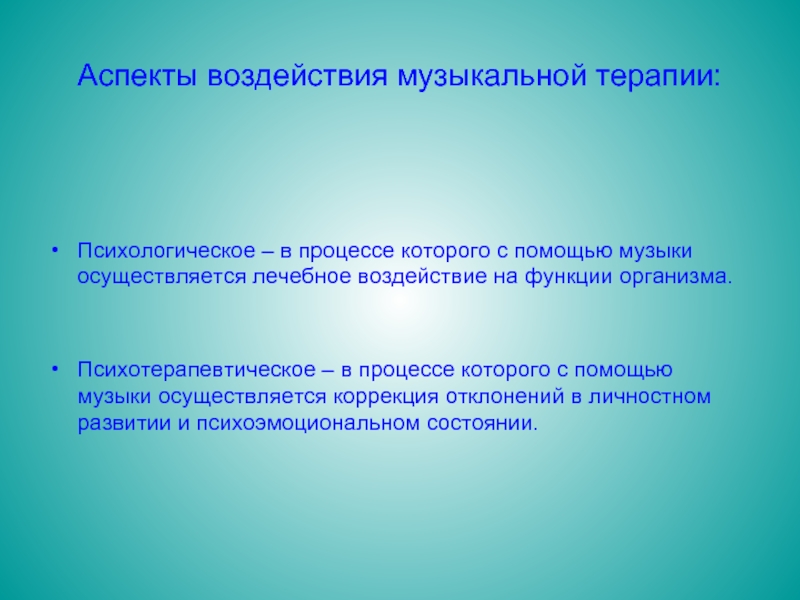 Аспекты воздействия музыкальной терапии:

• Психологическое – в процессе которого с помощью музыки осуществляется лечебное воздействие на функции организма.

• Психотерапевтическое – в процессе которого с помощью музыки осуществляется коррекция отклонений в личностном развитии и психоэмоциональном состоянии.